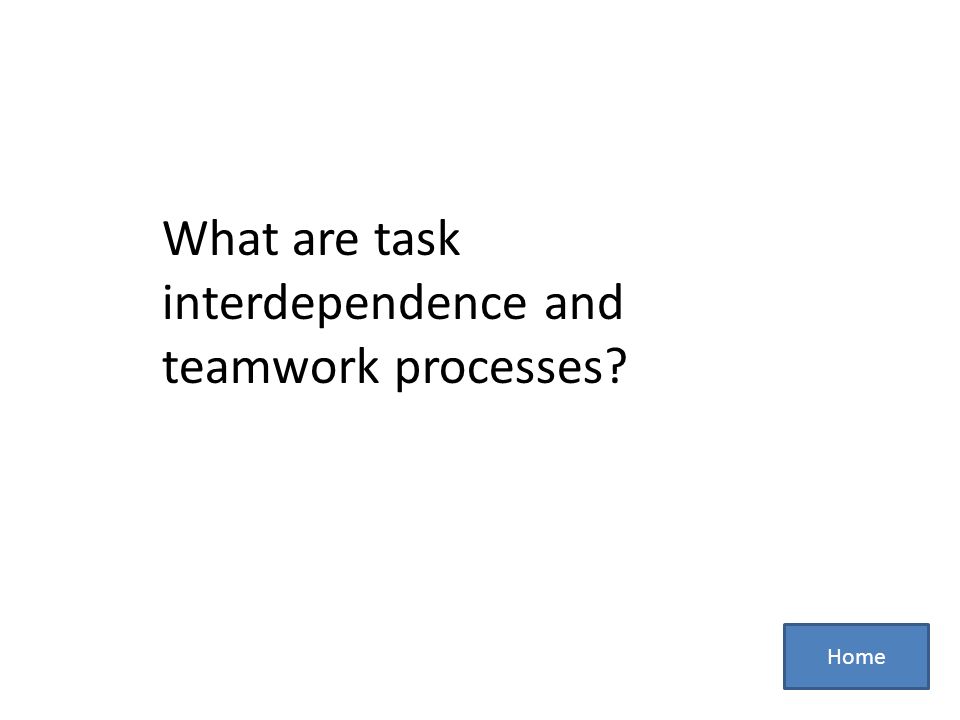 What are task interdependence and teamwork processes?

Home